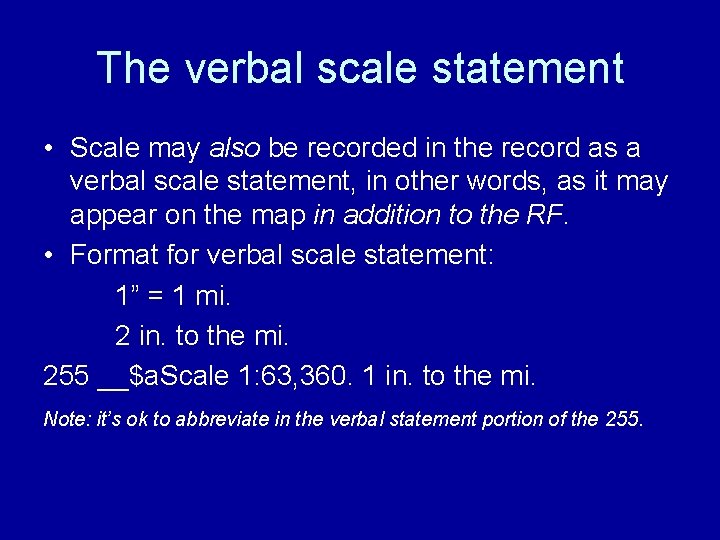 The verbal scale statement

• Scale may also be recorded in the record as a verbal scale statement, in other words, as it may appear on the map in addition to the RF.

• Format for verbal scale statement:

1” = 1 mi.

2 in. to the mi.

255 __$aScale 1:63,360. 1 in. to the mi.

Note: it’s ok to abbreviate in the verbal statement portion of the 255.